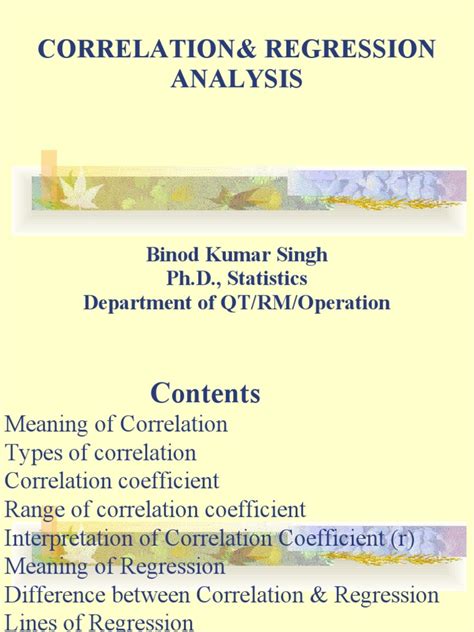 CORRELATION& REGRESSION ANALYSIS

Binod Kumar Singh
Ph.D., Statistics
Department of QT/RM/Operation

Contents

Meaning of Correlation
Types of correlation
Correlation coefficient
Range of correlation coefficient
Interpretation of Correlation Coefficient (r)
Meaning of Regression
Difference between Correlation & Regression
Lines of Regression